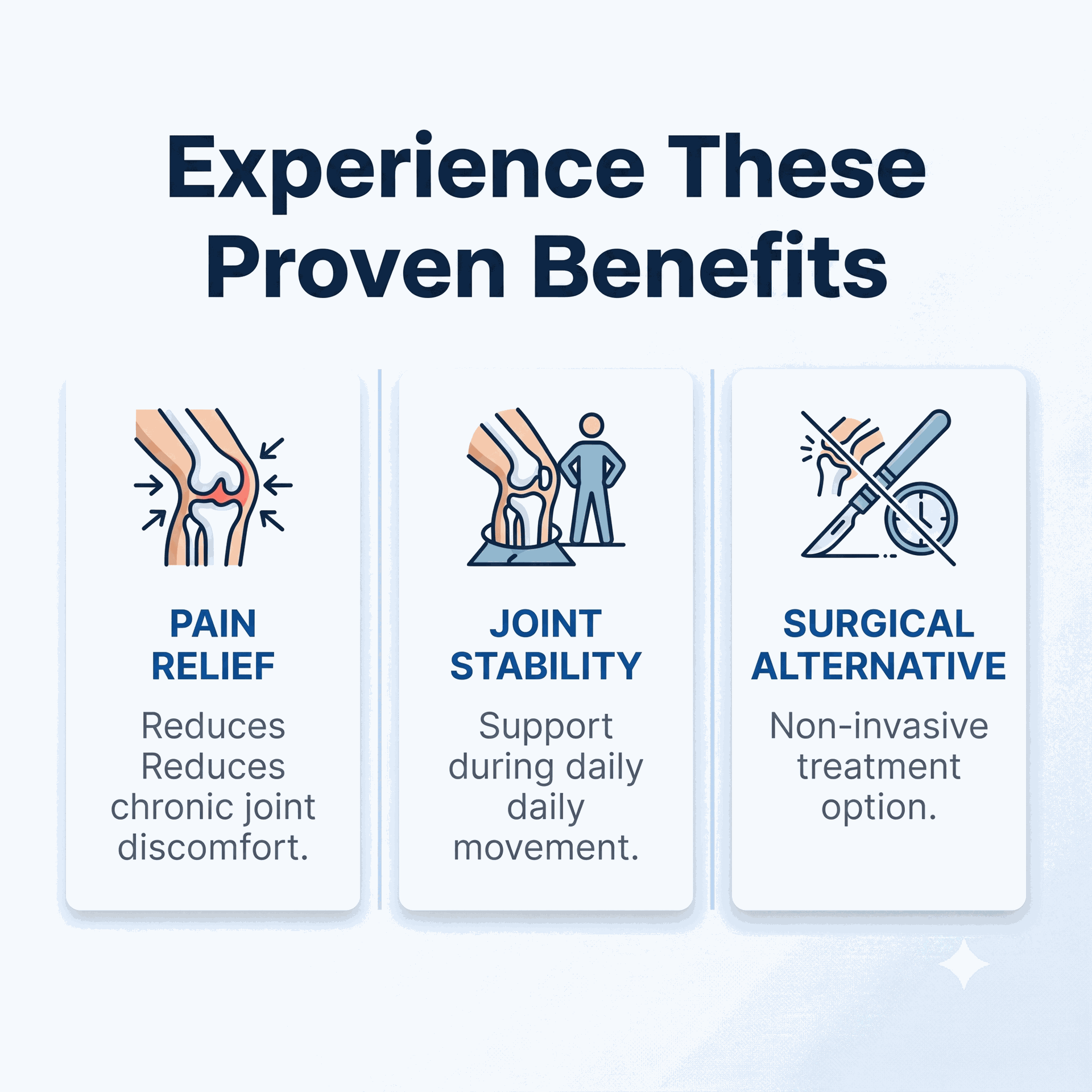 Experience These Proven Benefits

PAIN RELIEF

Reduces Reduces chronic joint discomfort.

JOINT STABILITY

Support during daily daily movement.

SURGICAL ALTERNATIVE

Non-invasive treatment option.